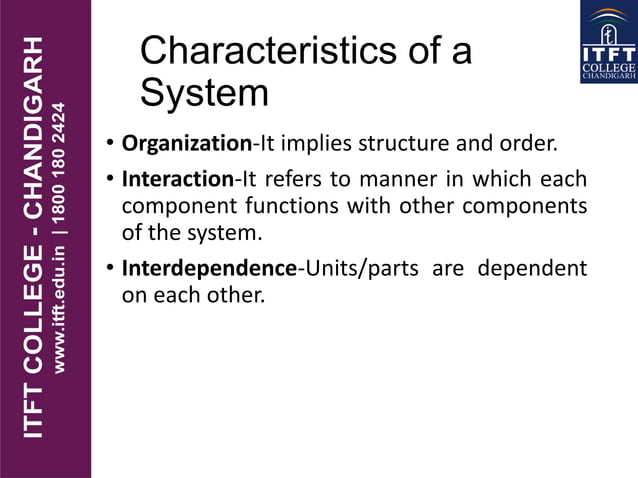 ITFT COLLEGE - CHANDIGARH
www.itft.edu.in | 1800 180 2424

ITFT COLLEGE CHANDIGARH

Characteristics of a System

• Organization-It implies structure and order.

• Interaction-It refers to manner in which each component functions with other components of the system.

• Interdependence-Units/parts are dependent on each other.